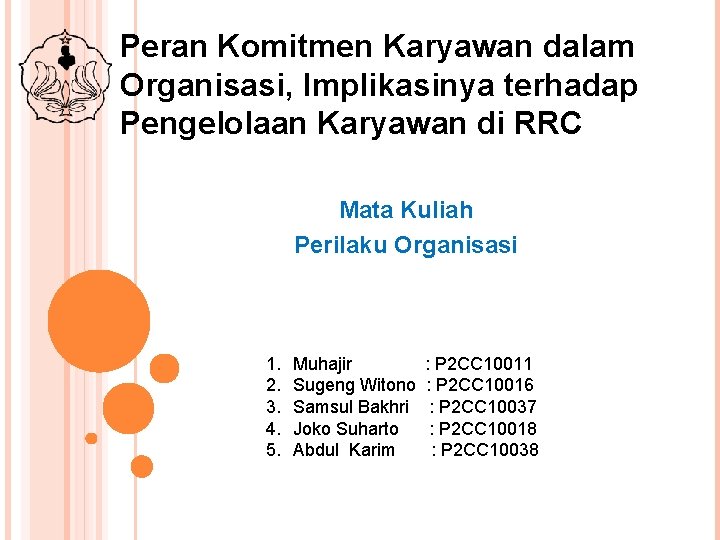 Peran Komitmen Karyawan dalam Organisasi, Implikasinya terhadap Pengelolaan Karyawan di RRC

Mata Kuliah
Perilaku Organisasi

1. Muhajir : P2CC10011
2. Sugeng Witono : P2CC10016
3. Samsul Bakhri : P2CC10037
4. Joko Suharto : P2CC10018
5. Abdul Karim : P2CC10038